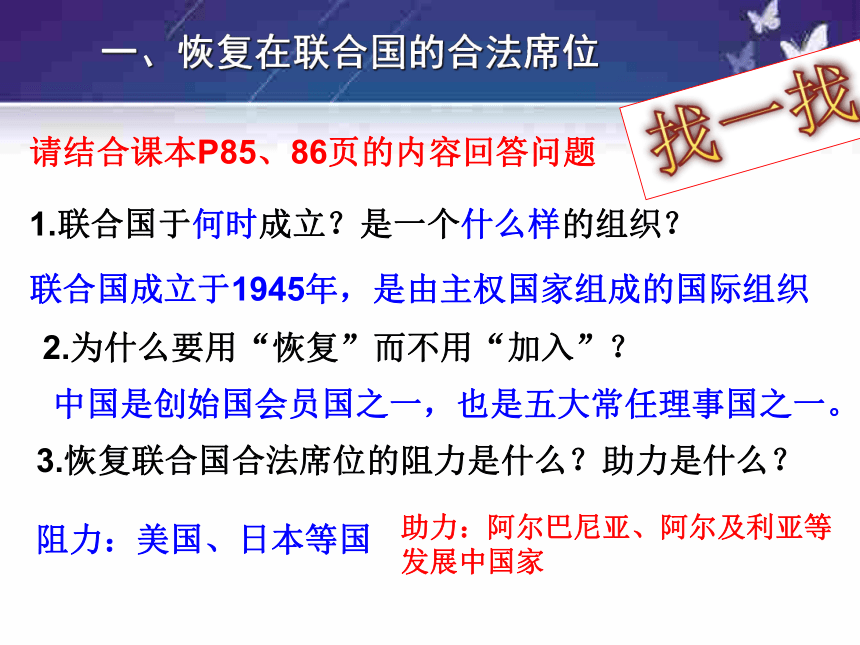 一、恢复在联合国的合法席位

找一找

请结合课本P85、86页的内容回答问题

1.联合国于何时成立？是一个什么样的组织？

联合国成立于1945年，是由主权国家组成的国际组织

2.为什么要用“恢复”而不用“加入”？

中国是创始国会员国之一，也是五大常任理事国之一。

3.恢复联合国合法席位的阻力是什么？助力是什么？

阻力：美国、日本等国

助力：阿尔巴尼亚、阿尔及利亚等发展中国家